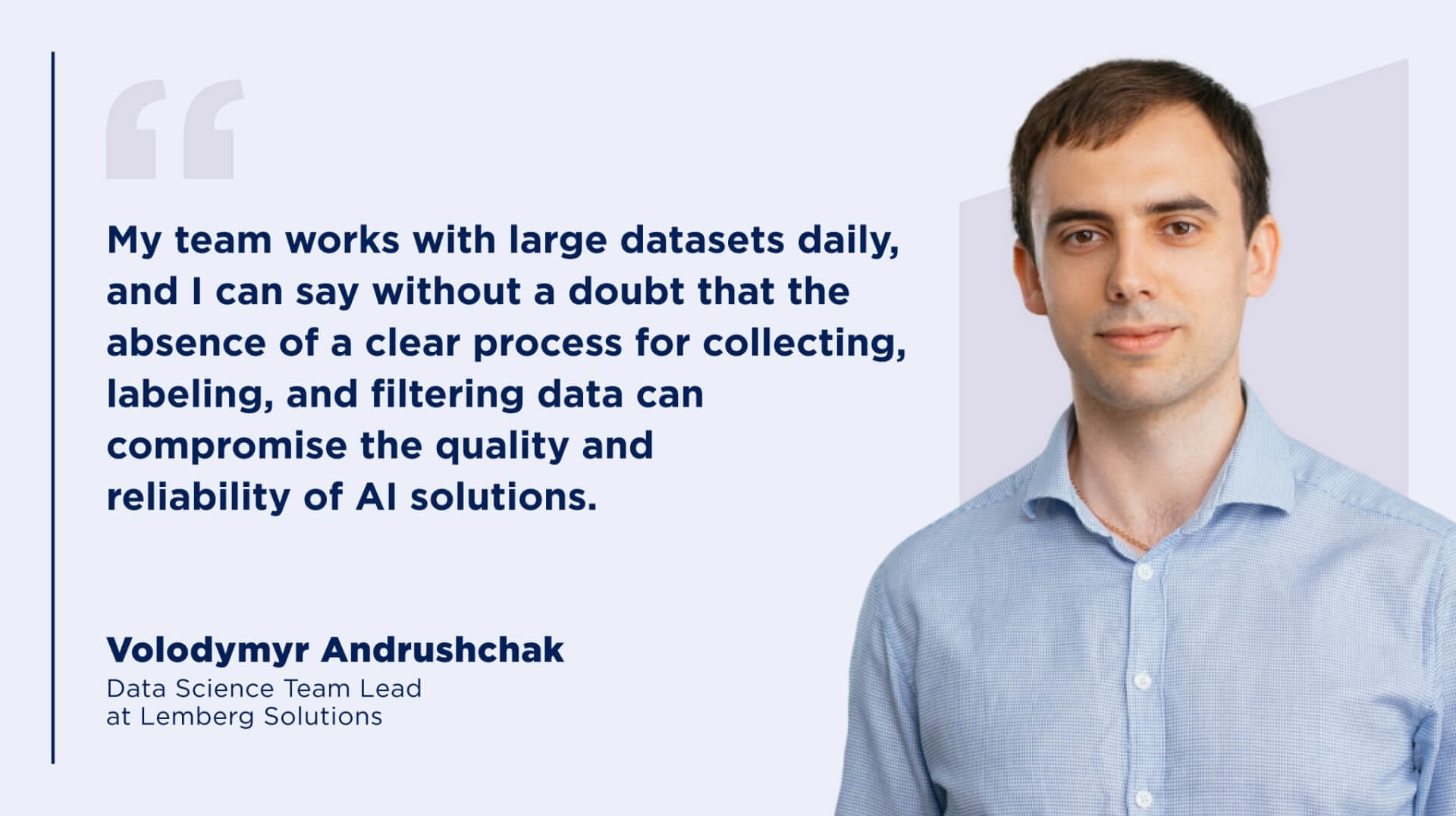 “

My team works with large datasets daily, and I can say without a doubt that the absence of a clear process for collecting, labeling, and filtering data can compromise the quality and reliability of AI solutions.

Volodymyr Andrushchak
Data Science Team Lead at Lemberg Solutions